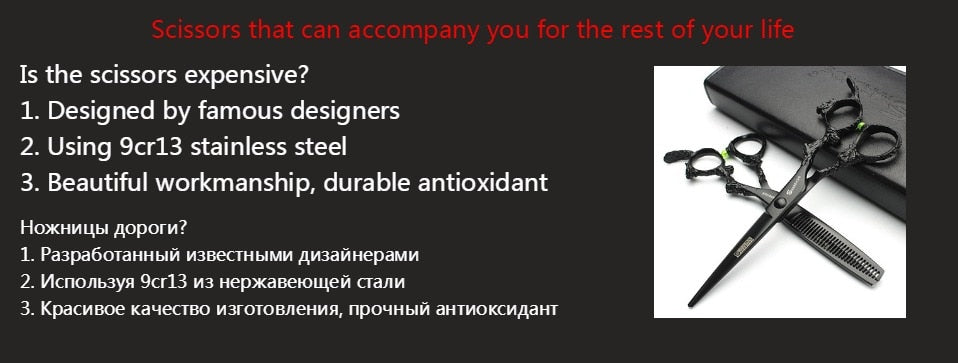 Scissors that can accompany you for the rest of your life

Is the scissors expensive?
1. Designed by famous designers
2. Using 9cr13 stainless steel
3. Beautiful workmanship, durable antioxidant

Ножницы дороги?
1. Разработанный известными дизайнерами
2. Используя 9cr13 из нержавеющей стали
3. Красивое качество изготовления, прочный антиоксидант